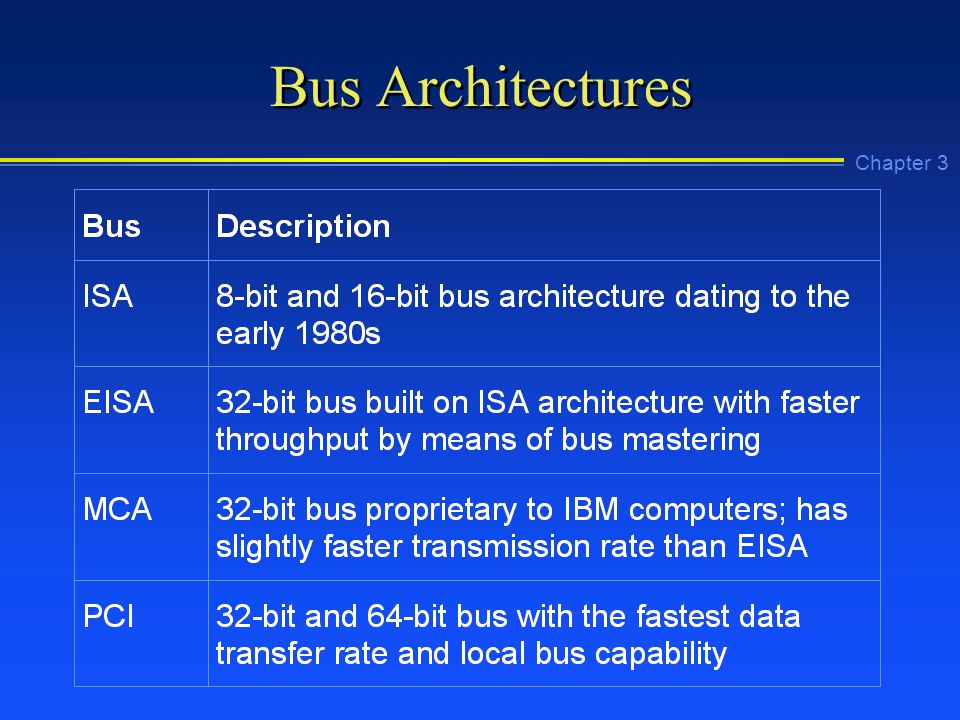 Bus Architectures

Chapter 3

| Bus | Description |
|---|---|
| ISA | 8-bit and 16-bit bus architecture dating to the early 1980s |
| EISA | 32-bit bus built on ISA architecture with faster throughput by means of bus mastering |
| MCA | 32-bit bus proprietary to IBM computers; has slightly faster transmission rate than EISA |
| PCI | 32-bit and 64-bit bus with the fastest data transfer rate and local bus capability |